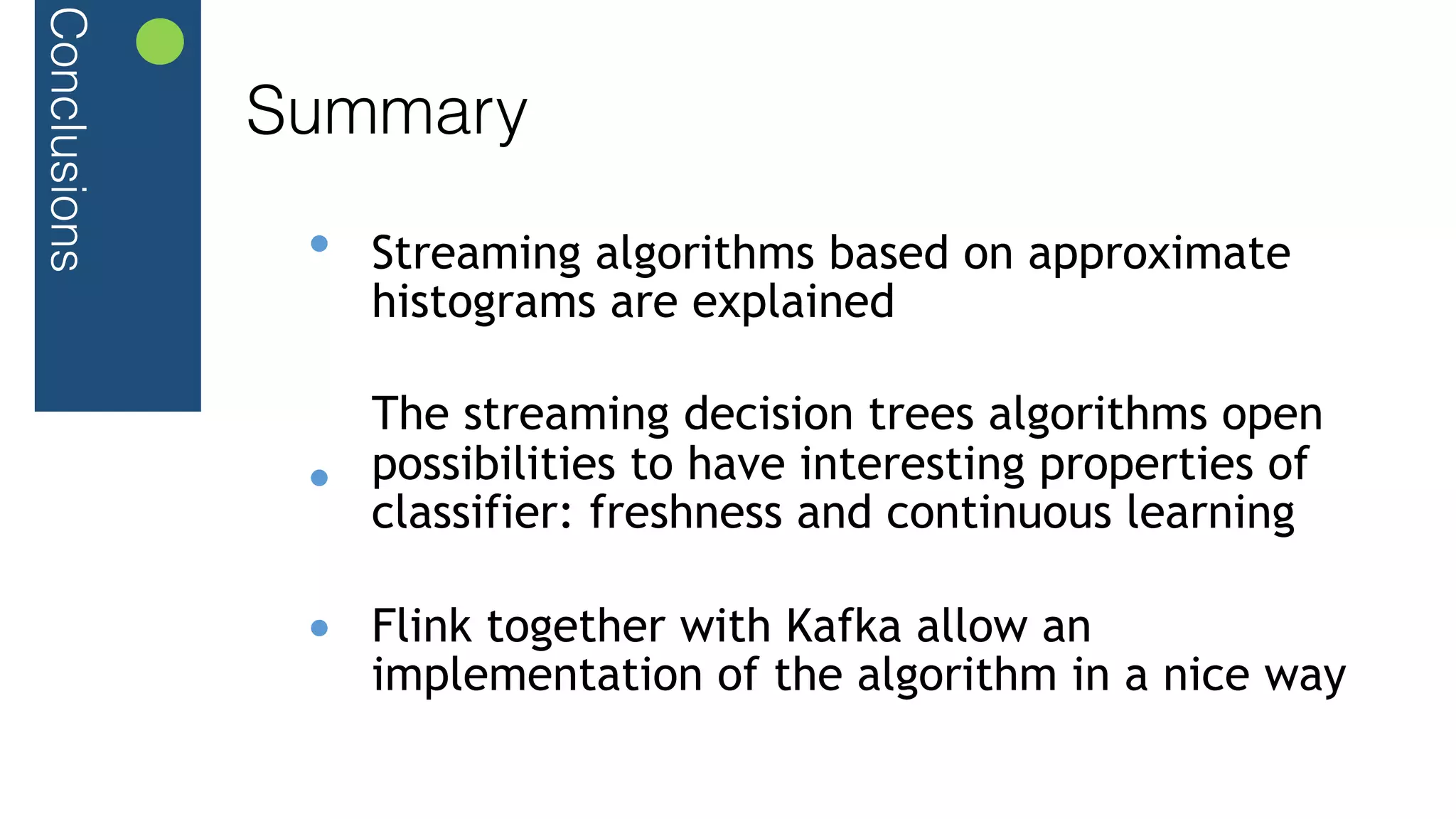 Conclusions

Summary

• Streaming algorithms based on approximate histograms are explained

• The streaming decision trees algorithms open possibilities to have interesting properties of classifier: freshness and continuous learning

• Flink together with Kafka allow an implementation of the algorithm in a nice way